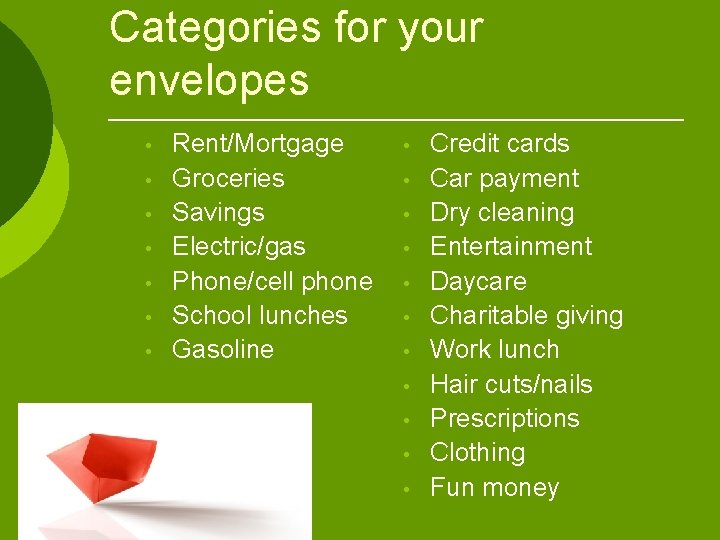 Categories for your envelopes

- Rent/Mortgage
- Groceries
- Savings
- Electric/gas
- Phone/cell phone
- School lunches
- Gasoline

- Credit cards
- Car payment
- Dry cleaning
- Entertainment
- Daycare
- Charitable giving
- Work lunch
- Hair cuts/nails
- Prescriptions
- Clothing
- Fun money